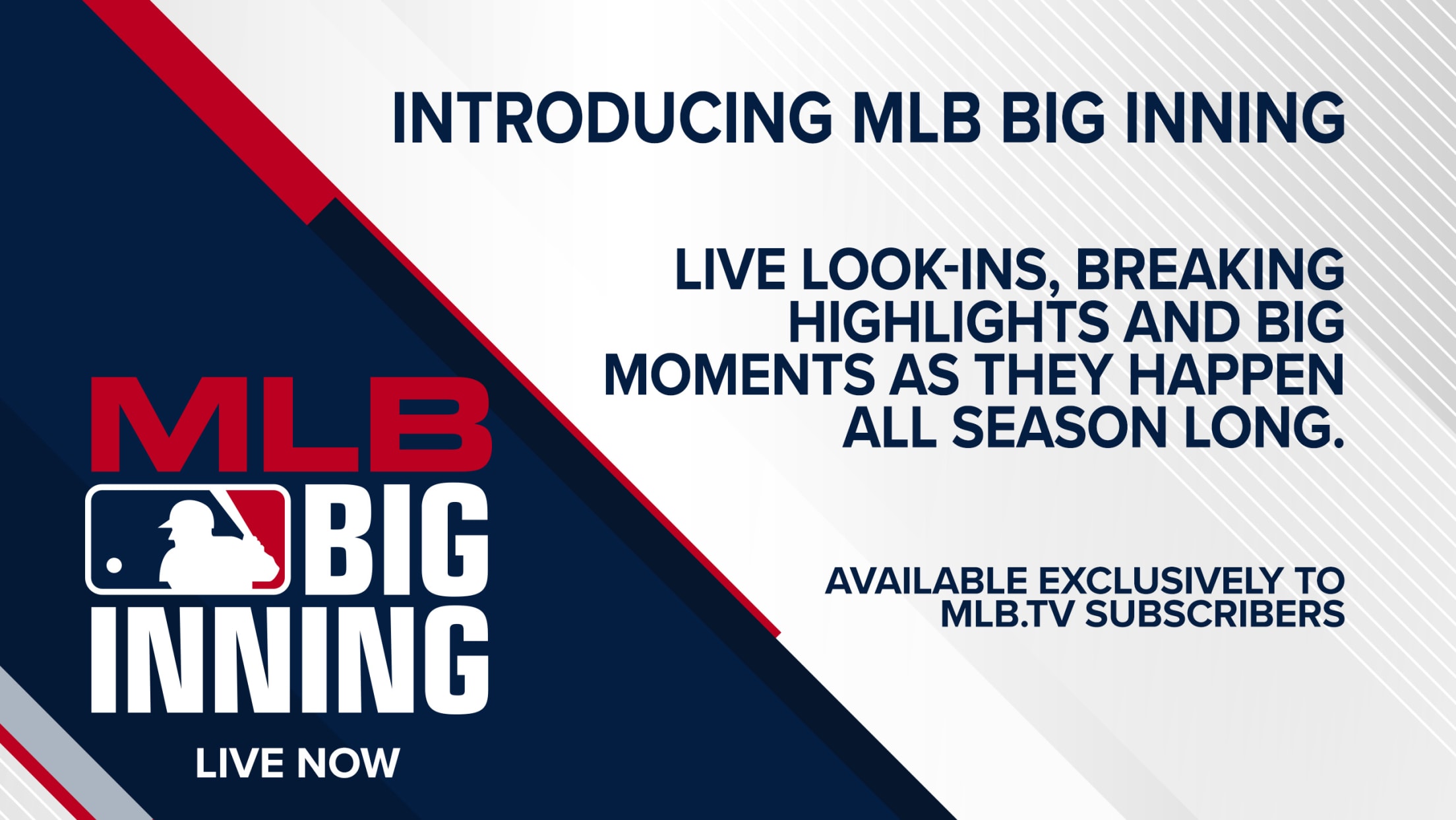 INTRODUCING MLB BIG INNING

LIVE LOOK-INS, BREAKING HIGHLIGHTS AND BIG MOMENTS AS THEY HAPPEN ALL SEASON LONG.

AVAILABLE EXCLUSIVELY TO MLB.TV SUBSCRIBERS

MLB
BIG
INNING

LIVE NOW